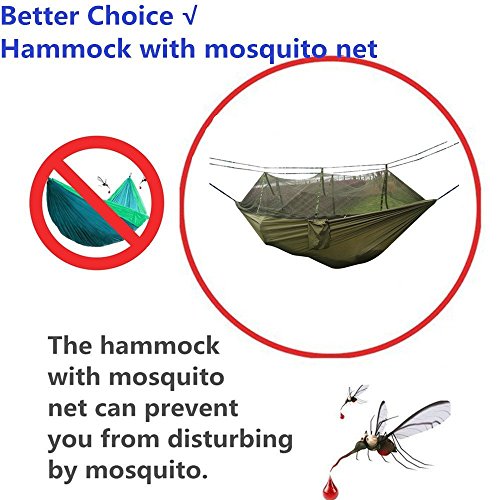 Better Choice √
Hammock with mosquito net

The hammock with mosquito net can prevent you from disturbing by mosquito.